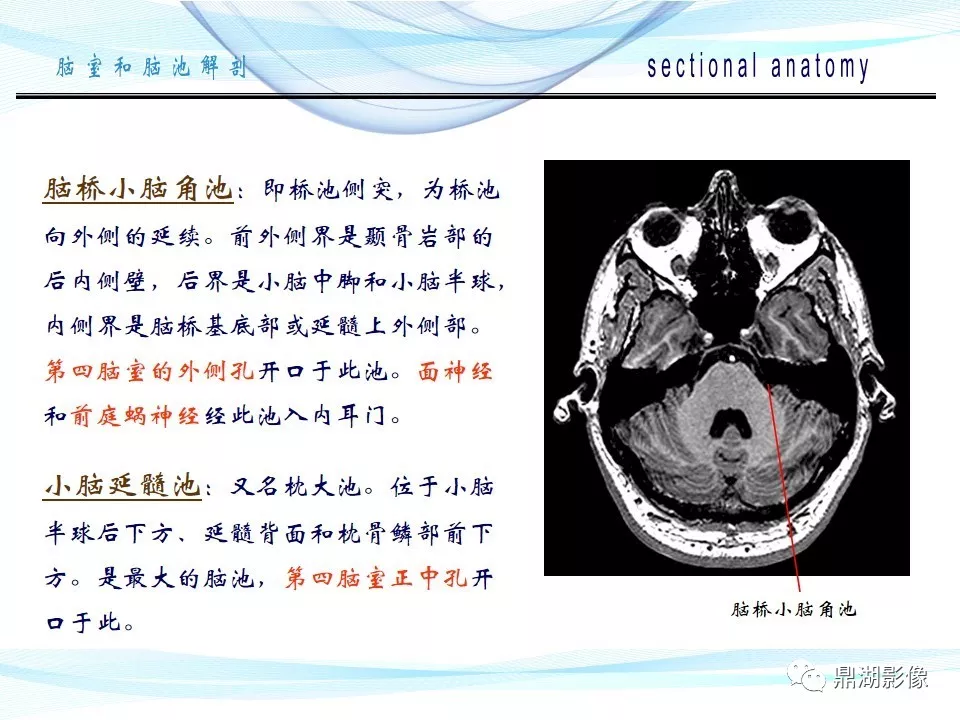 脑室和脑池解剖

sectional anatomy

脑桥小脑角池：即桥池侧突，为桥池向外侧的延续。前外侧界是颞骨岩部的后内侧壁，后界是小脑中脚和小脑半球，内侧界是脑桥基底部或延髓上外侧部。第四脑室的外侧孔开口于此池。面神经和前庭蜗神经经此池入内耳门。

小脑延髓池：又名枕大池。位于小脑半球后下方、延髓背面和枕骨鳞部前下方。是最大的脑池，第四脑室正中孔开口于此。

脑桥小脑角池

鼎湖影像